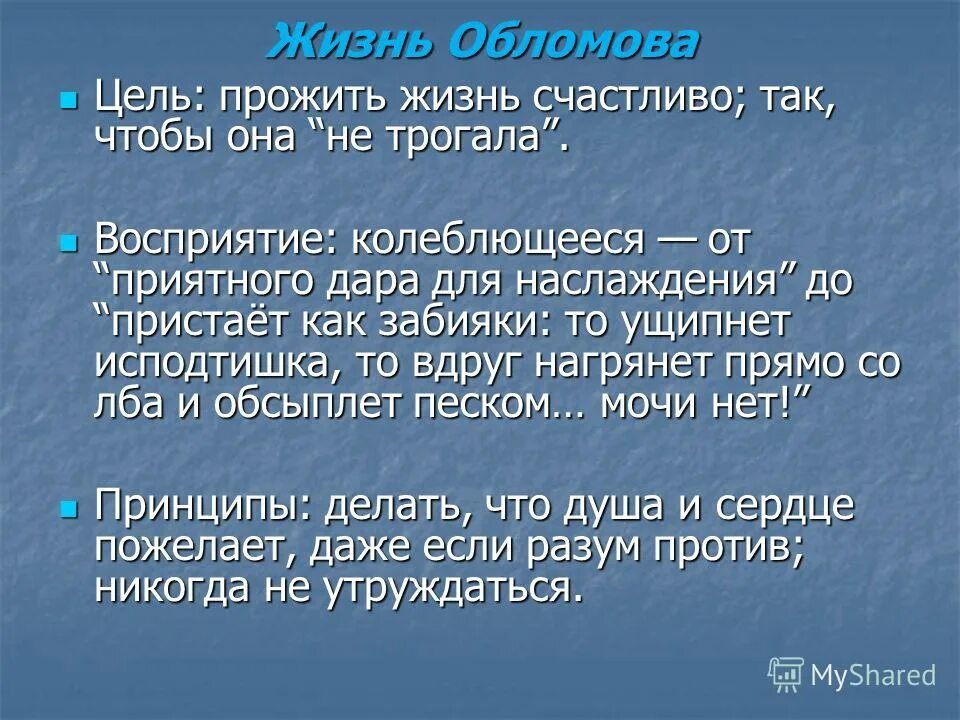 Жизнь Обломова

Цель: прожить жизнь счастливо; так, чтобы она “не трогала”.

Восприятие: колеблющееся — от “приятного дара для наслаждения” до “пристаёт как забияки: то ущипнет исподтишка, то вдруг нагрянет прямо со лба и обсыплет песком… мочи нет!”

Принципы: делать, что душа и сердце пожелает, даже если разум против; никогда не утруждаться.

MyShared